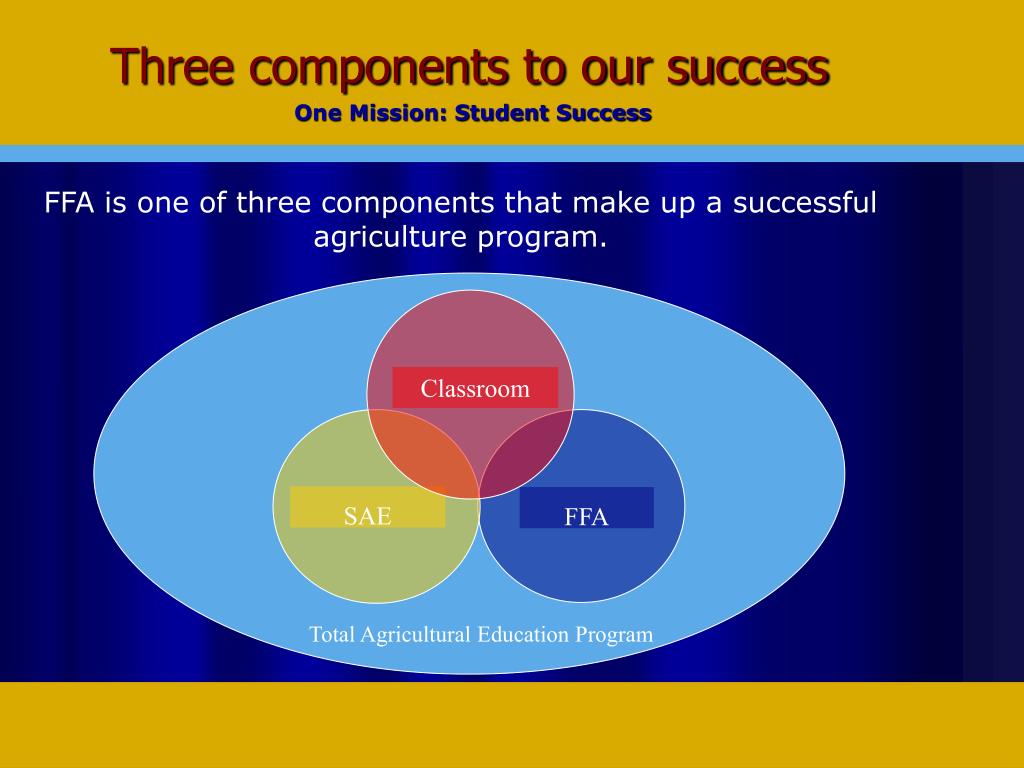 Three components to our success
One Mission: Student Success

FFA is one of three components that make up a successful agriculture program.

Classroom

SAE

FFA

Total Agricultural Education Program